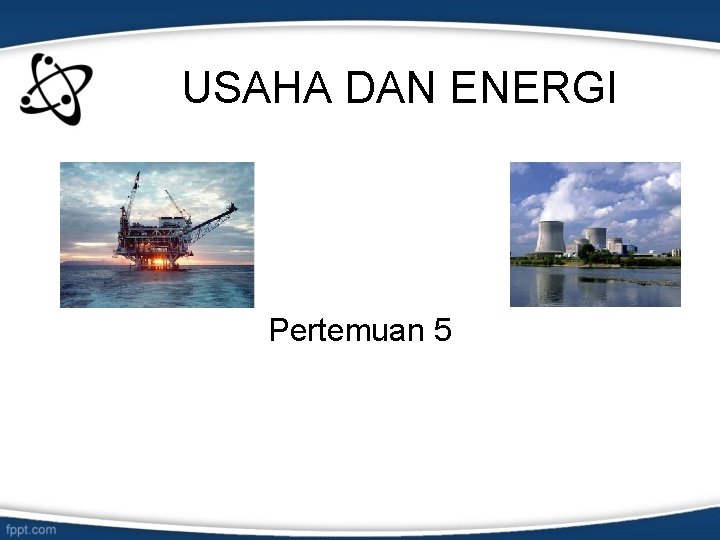 USAHA DAN ENERGI

Pertemuan 5

fppt.com